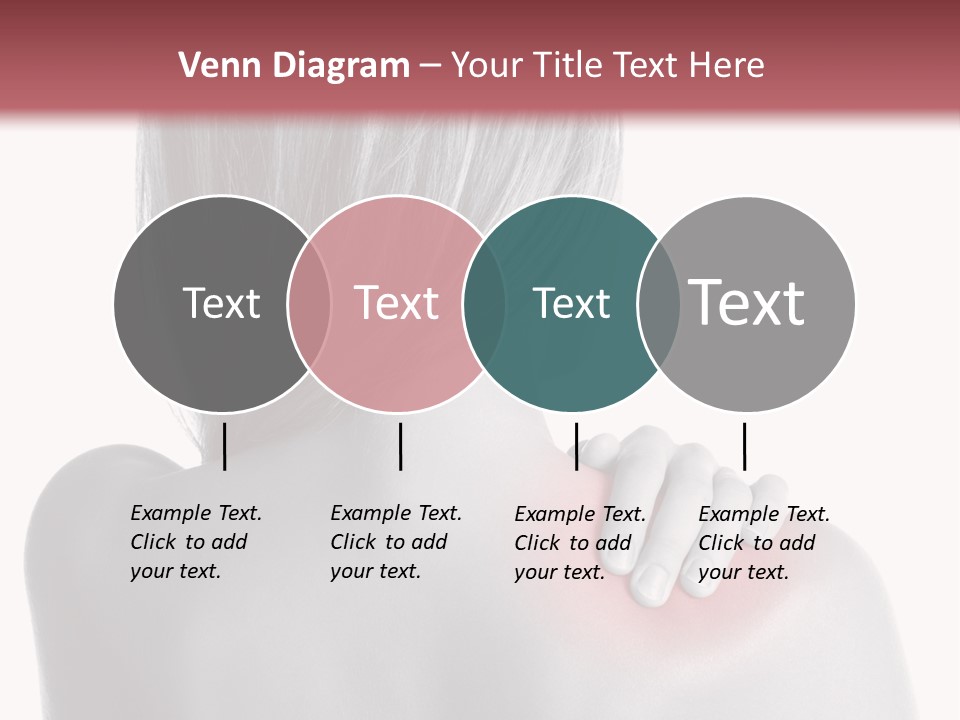 Venn Diagram – Your Title Text Here

Text

Text

Text

Text

Example Text. Click to add your text.

Example Text. Click to add your text.

Example Text. Click to add your text.

Example Text. Click to add your text.